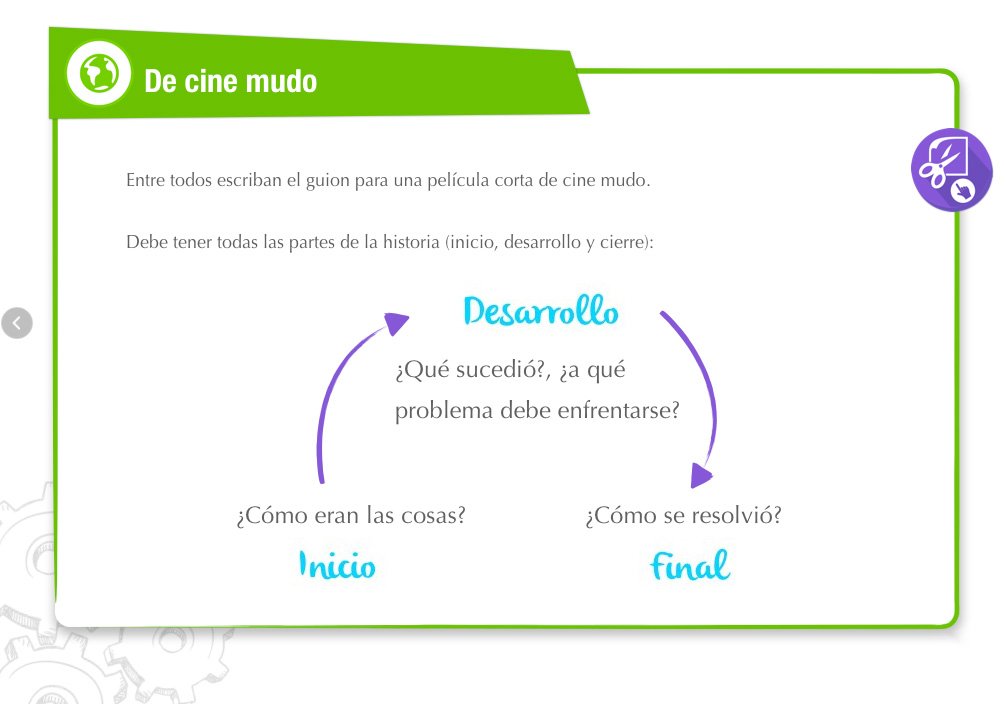 De cine mudo

Entre todos escriban el guion para una película corta de cine mudo.

Debe tener todas las partes de la historia (inicio, desarrollo y cierre):

Desarrollo

¿Qué sucedió?, ¿a qué problema debe enfrentarse?

¿Cómo eran las cosas?

Inicio

¿Cómo se resolvió?

Final